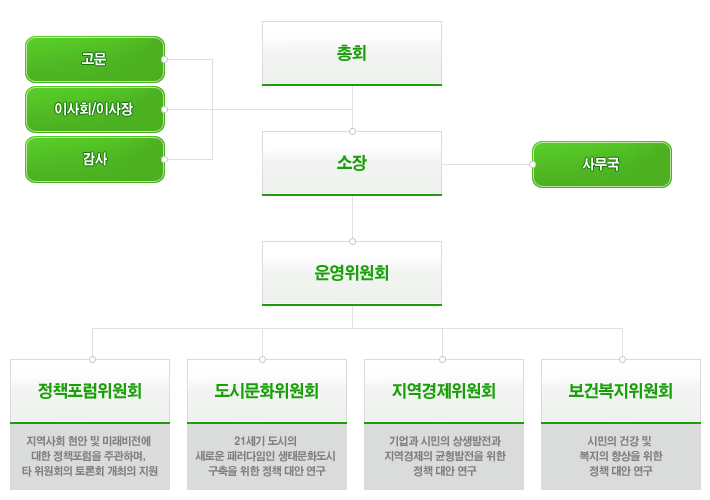 고문

이사회/이사장

감사

총회

소장

사무국

운영위원회

정책포럼위원회

지역사회 현안 및 미래비전에 대한 정책포럼을 주관하며, 타 위원회의 토론회 개최의 지원

도시문화위원회

21세기 도시의 새로운 패러다임인 생태문화도시 구축을 위한 정책 대안 연구

지역경제위원회

기업과 시민의 상생발전과 지역경제의 균형발전을 위한 정책 대안 연구

보건복지위원회

시민의 건강 및 복지의 향상을 위한 정책 대안 연구